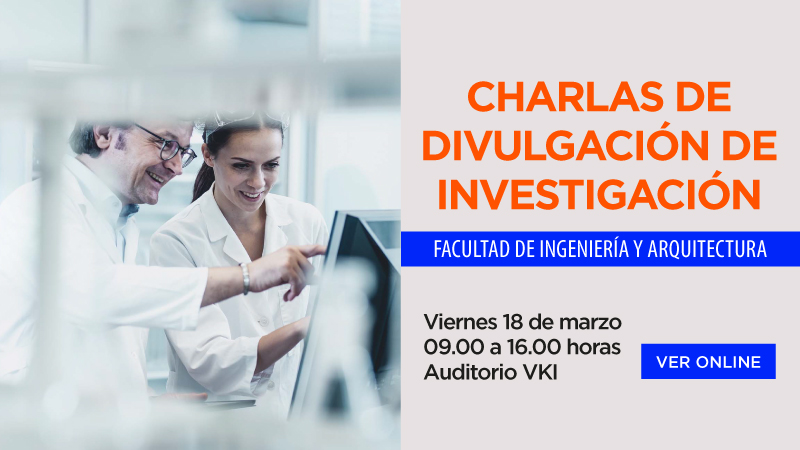 CHARLAS DE DIVULGACIÓN DE INVESTIGACIÓN

FACULTAD DE INGENIERÍA Y ARQUITECTURA

Viernes 18 de marzo
09.00 a 16.00 horas
Auditorio VKI

VER ONLINE